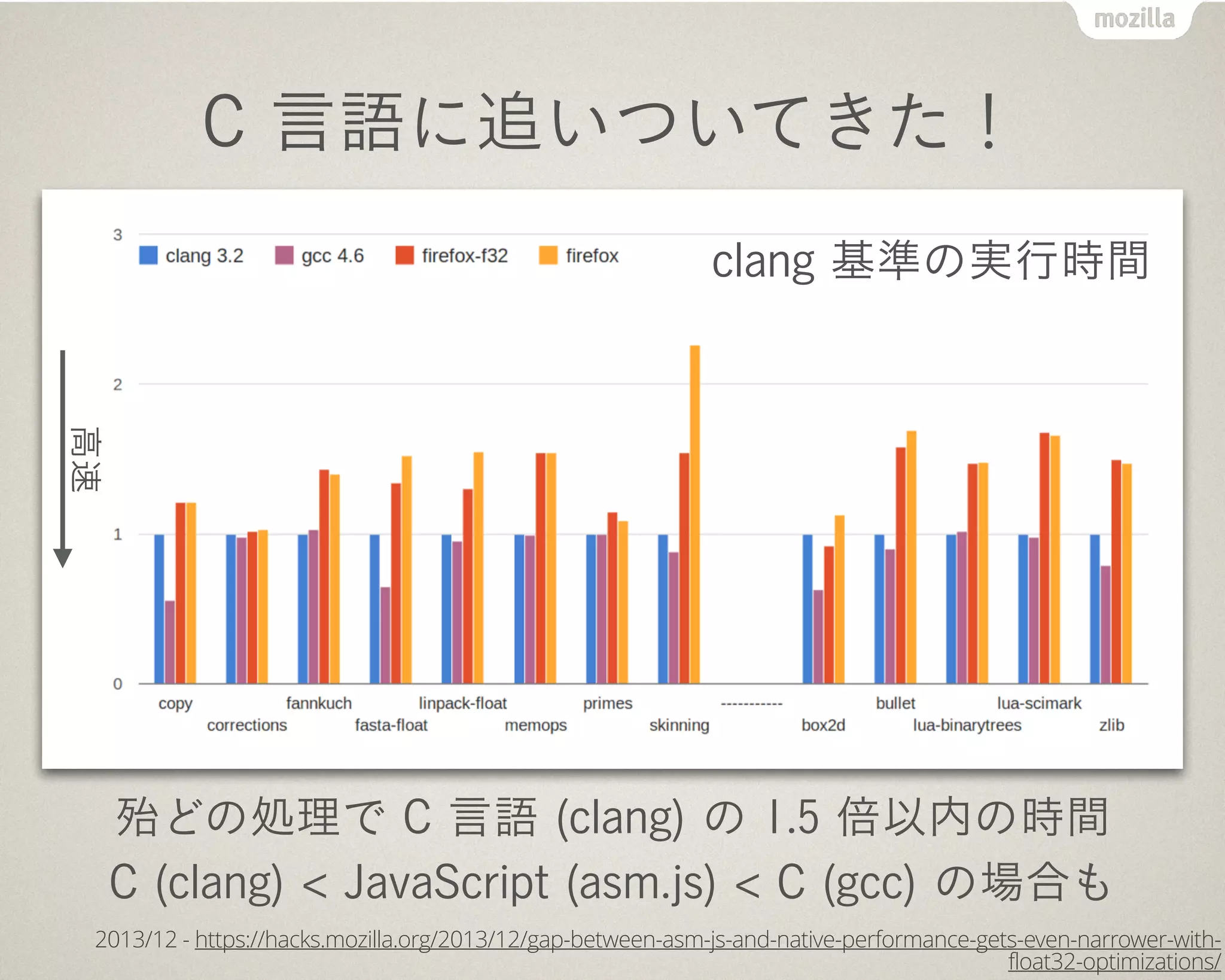 mozilla

C 言語に追いついてきた！

3
2
1
0

clang 3.2 gcc 4.6 firefox-f32 firefox

clang 基準の実行時間

高速

copy
corrections
fannkuch
fasta-float
linpack-float
memops
primes
skinning
-----------
box2d
bullet
lua-binarytrees
lua-scimark
zlib

殆どの処理で C 言語 (clang) の 1.5 倍以内の時間

C (clang) < JavaScript (asm.js) < C (gcc) の場合も

2013/12 - https://hacks.mozilla.org/2013/12/gap-between-asm-js-and-native-performance-gets-even-narrower-with-float32-optimizations/